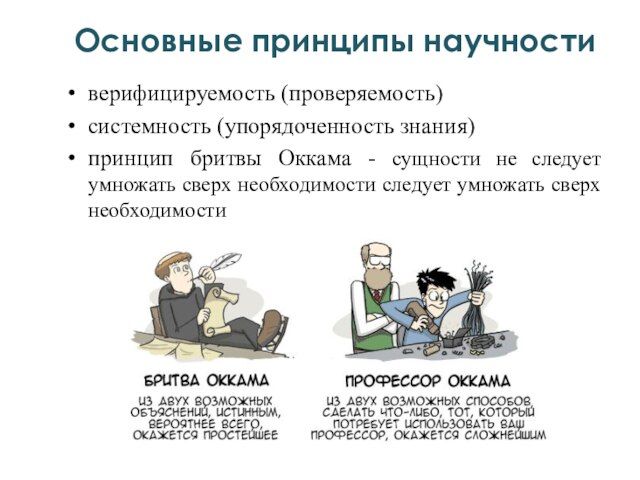 Основные принципы научности

• верифицируемость (проверяемость)
• системность (упорядоченность знания)
• принцип бритвы Оккама - сущности не следует умножать сверх необходимости следует умножать сверх необходимости

БРИТВА ОККАМА

ИЗ ДВУХ ВОЗМОЖНЫХ ОБЪЯСНЕНИЙ, ИСТИННЫМ, ВЕРОЯТНЕЕ ВСЕГО, ОКАЖЕТСЯ ПРОСТЕЙШЕЕ

ПРОФЕССОР ОККАМА

ИЗ ДВУХ ВОЗМОЖНЫХ СПОСОБОВ СДЕЛАТЬ ЧТО-ЛИБО, ТОТ, КОТОРЫЙ ПОТРЕБУЕТ ИСПОЛЬЗОВАТЬ ВАШ ПРОФЕССОР, ОКАЖЕТСЯ СЛОЖНЕЙШИМ